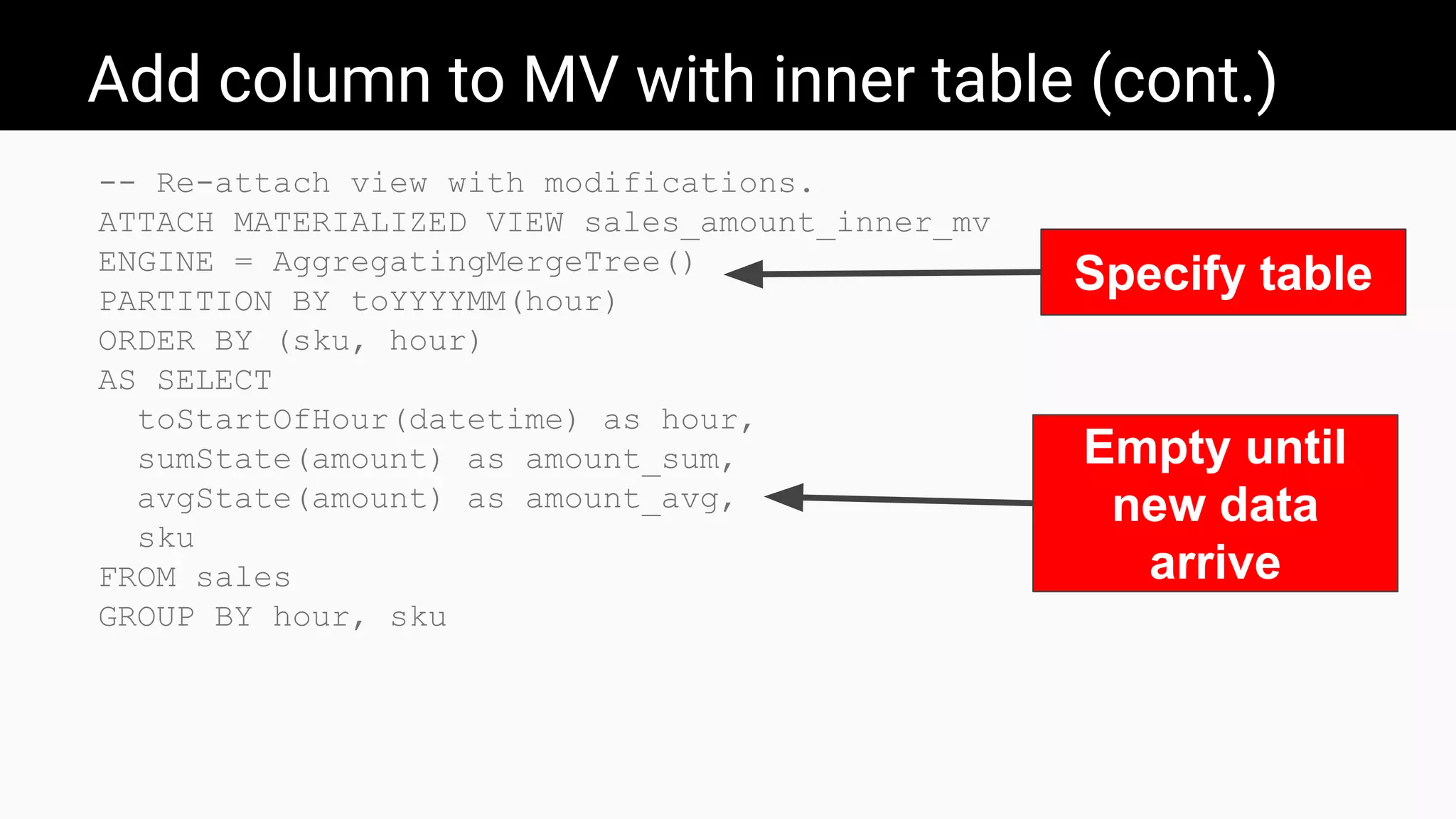 Add column to MV with inner table (cont.)

-- Re-attach view with modifications.
ATTACH MATERIALIZED VIEW sales_amount_inner_mv
ENGINE = AggregatingMergeTree()
PARTITION BY toYYYYMM(hour)
ORDER BY (sku, hour)
AS SELECT
  toStartOfHour(datetime) as hour,
  sumState(amount) as amount_sum,
  avgState(amount) as amount_avg,
  sku
FROM sales
GROUP BY hour, sku

Specify table

Empty until new data arrive